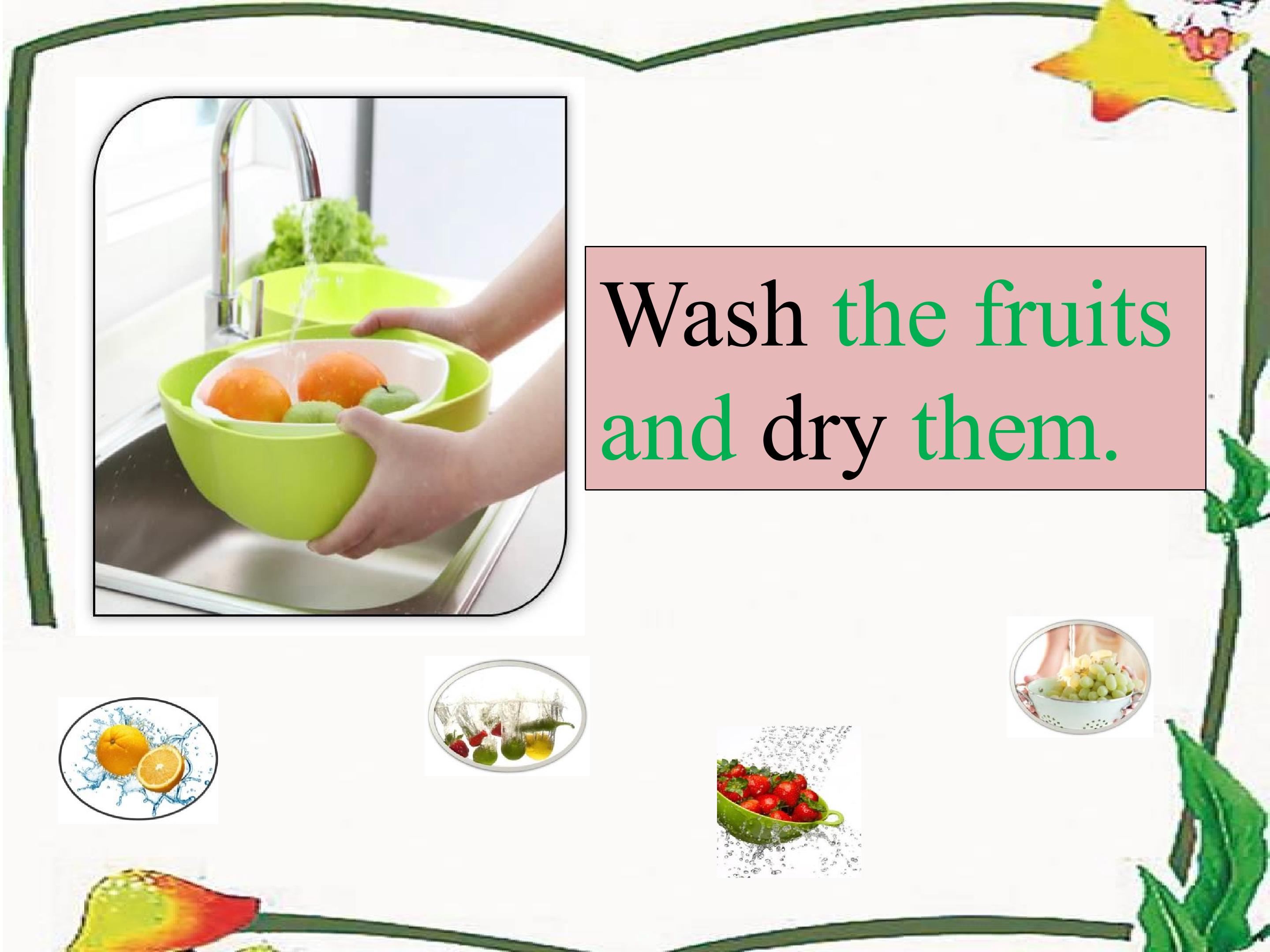 Wash the fruits and dry them.